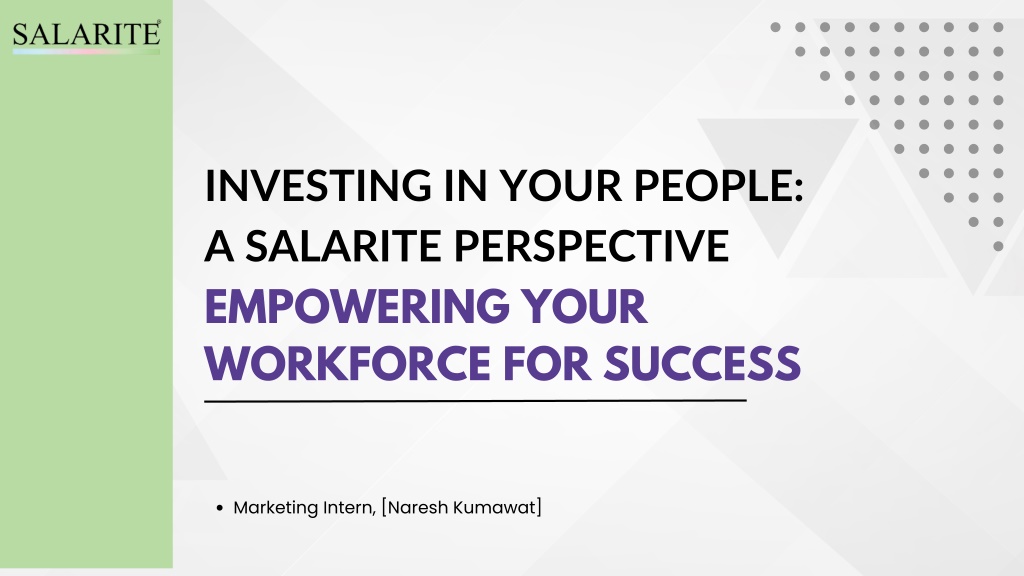 SALARITE®

INVESTING IN YOUR PEOPLE: A SALARITE PERSPECTIVE

EMPOWERING YOUR WORKFORCE FOR SUCCESS

• Marketing Intern, [Naresh Kumawat]